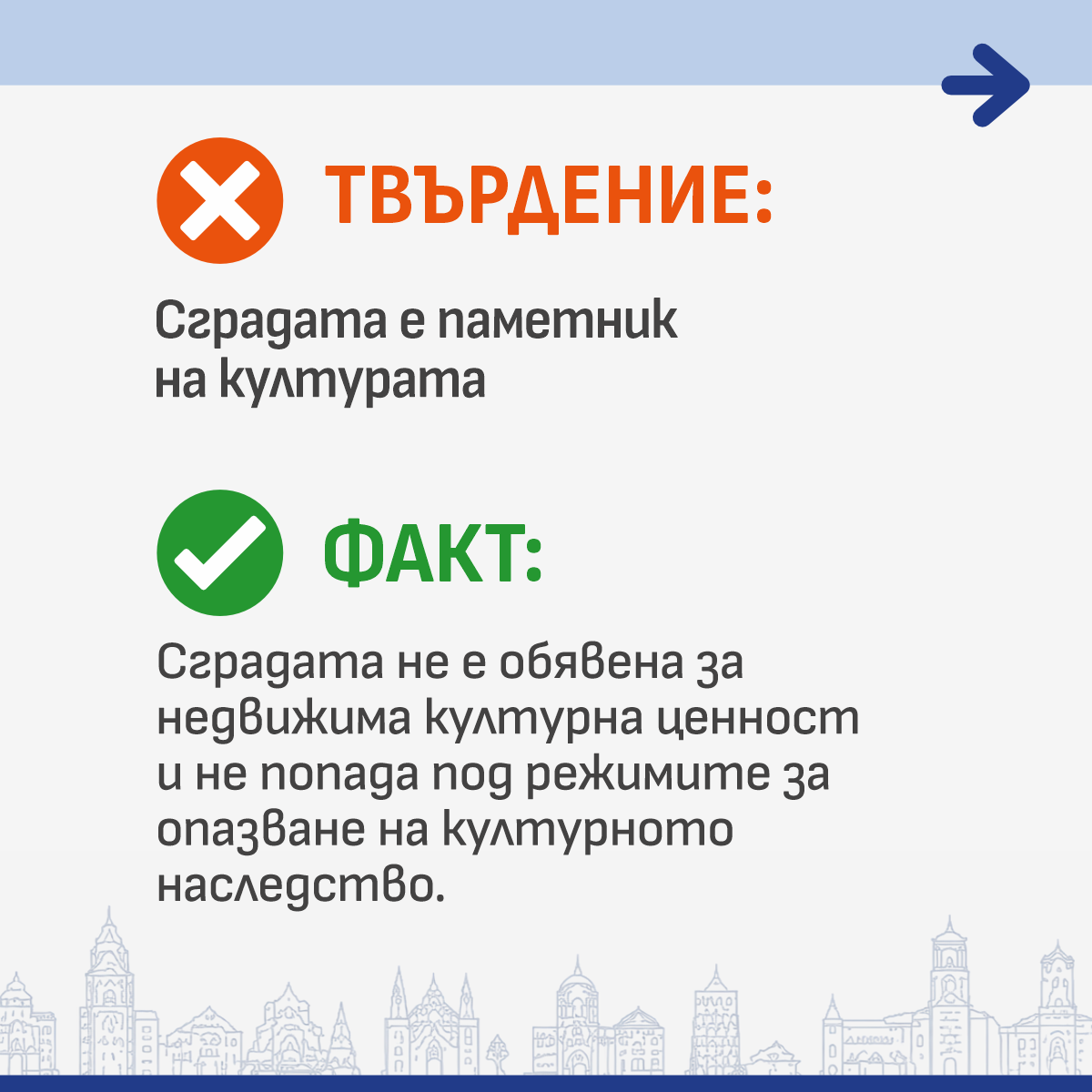 ТВЪРДЕНИЕ:

Сградата е паметник на културата

ФАКТ:

Сградата не е обявена за недвижима културна ценност и не попада под режимите за опазване на културното наследство.